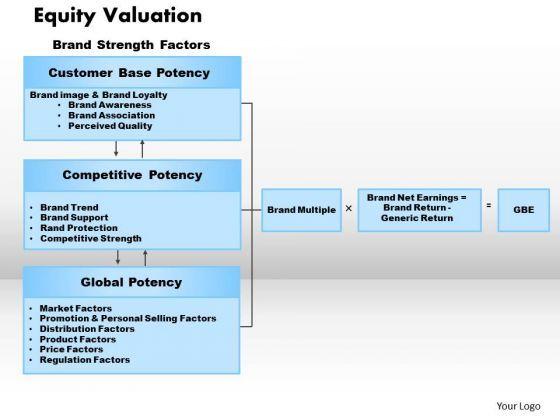 Equity Valuation

Brand Strength Factors

Customer Base Potency

Brand image & Brand Loyalty
• Brand Awareness
• Brand Association
• Perceived Quality

Competitive Potency

• Brand Trend
• Brand Support
• Rand Protection
• Competitive Strength

Global Potency

• Market Factors
• Promotion & Personal Selling Factors
• Distribution Factors
• Product Factors
• Price Factors
• Regulation Factors

Brand Multiple × Brand Net Earnings = Brand Return - Generic Return = GBE

Your Logo